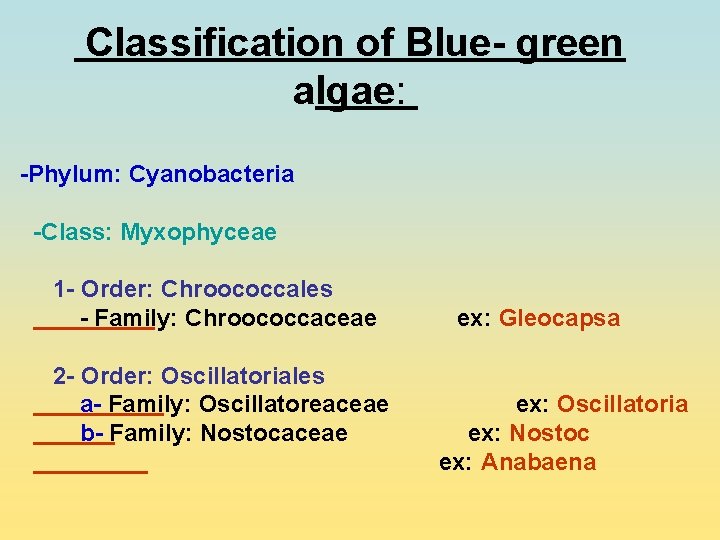 Classification of Blue- green algae:

-Phylum: Cyanobacteria

-Class: Myxophyceae

1- Order: Chroococcales
- Family: Chroococcaceae ex: Gleocapsa

2- Order: Oscillatoriales
a- Family: Oscillatoreaceae ex: Oscillatoria
b- Family: Nostocaceae ex: Nostoc
ex: Anabaena